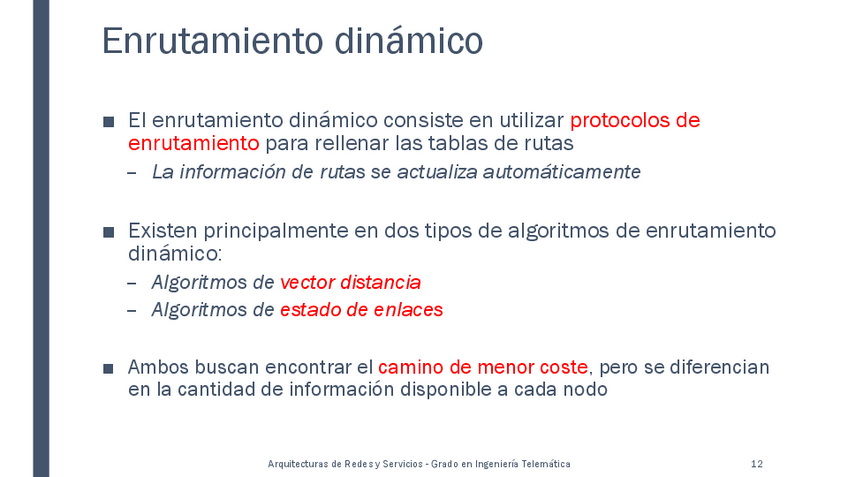 Enrutamiento dinámico

■ El enrutamiento dinámico consiste en utilizar protocolos de enrutamiento para rellenar las tablas de rutas
– La información de rutas se actualiza automáticamente

■ Existen principalmente en dos tipos de algoritmos de enrutamiento dinámico:
– Algoritmos de vector distancia
– Algoritmos de estado de enlaces

■ Ambos buscan encontrar el camino de menor coste, pero se diferencian en la cantidad de información disponible a cada nodo

Arquitecturas de Redes y Servicios - Grado en Ingeniería Telemática 12